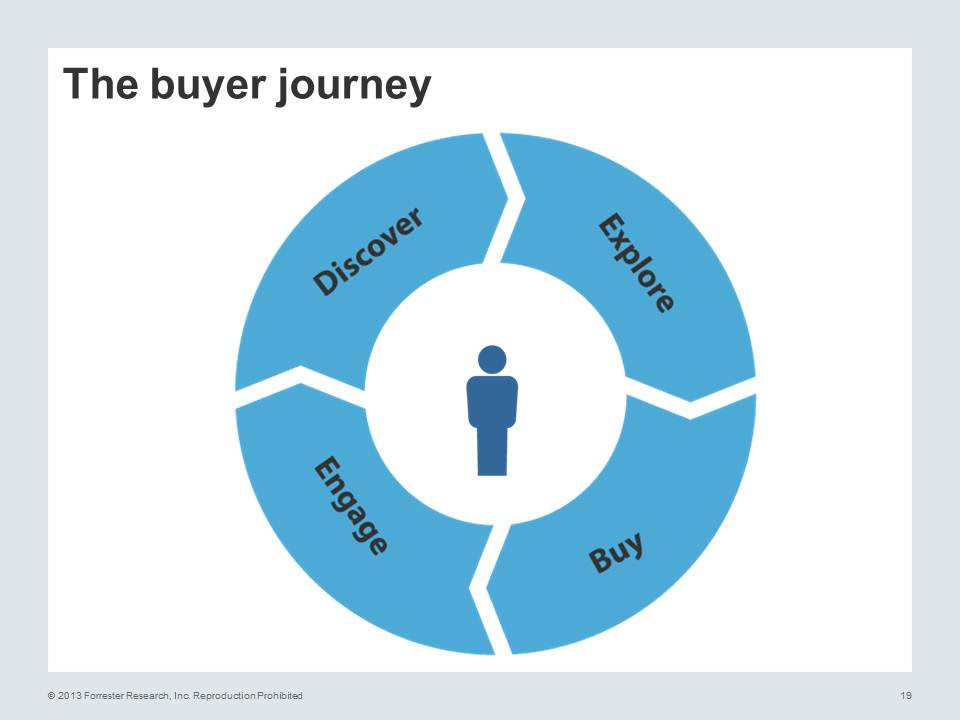 The buyer journey

Discover

Explore

Buy

Engage

© 2013 Forrester Research, Inc. Reproduction Prohibited

19